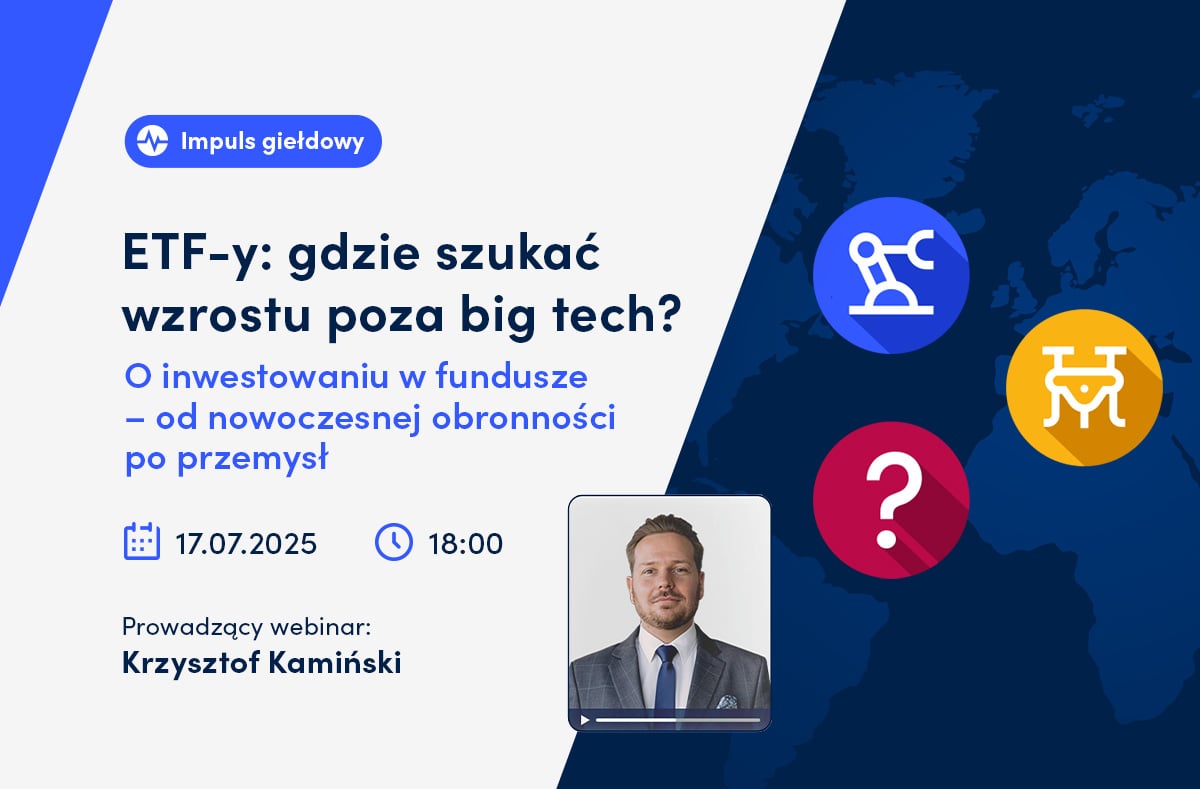 Impuls giełdowy

ETF-y: gdzie szukać wzrostu poza big tech?

O inwestowaniu w fundusze – od nowoczesnej obronności po przemysł

17.07.2025

18:00

Prowadzący webinar:
Krzysztof Kamiński

?